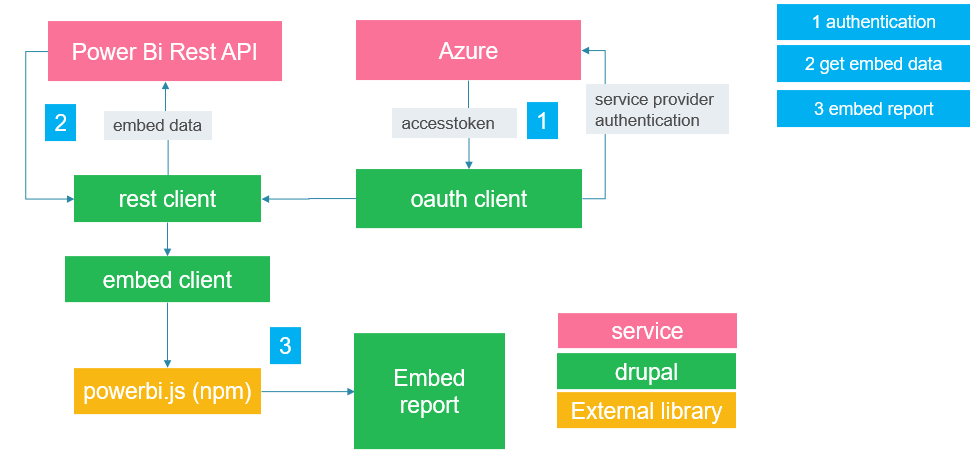 Power Bi Rest API

Azure

1 authentication

2 get embed data

3 embed report

2

embed data

accesstoken

1

service provider authentication

rest client

oauth client

embed client

3

powerbi.js (npm)

Embed report

service

drupal

External library